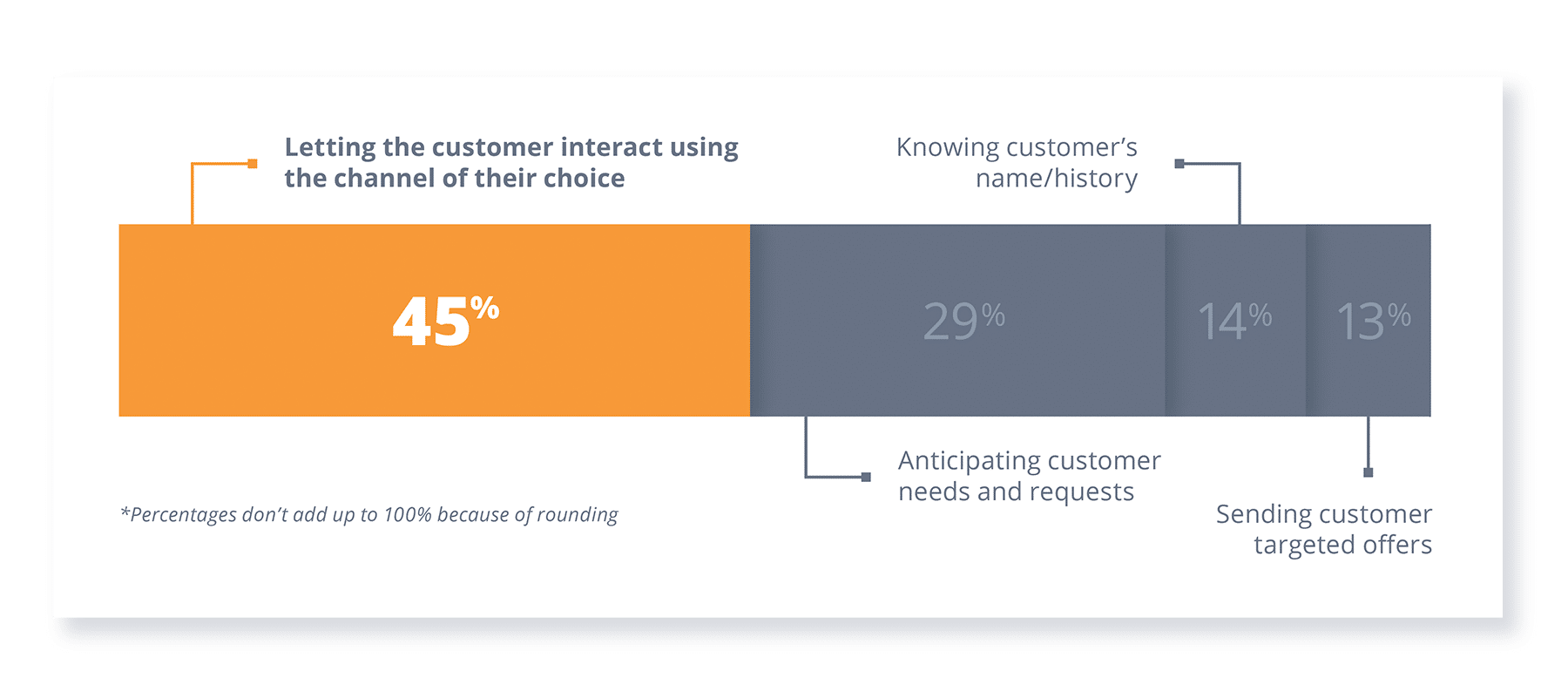 Letting the customer interact using the channel of their choice

Knowing customer's name/history

45%

29%

14%

13%

Anticipating customer needs and requests

*Percentages don't add up to 100% because of rounding

Sending customer targeted offers